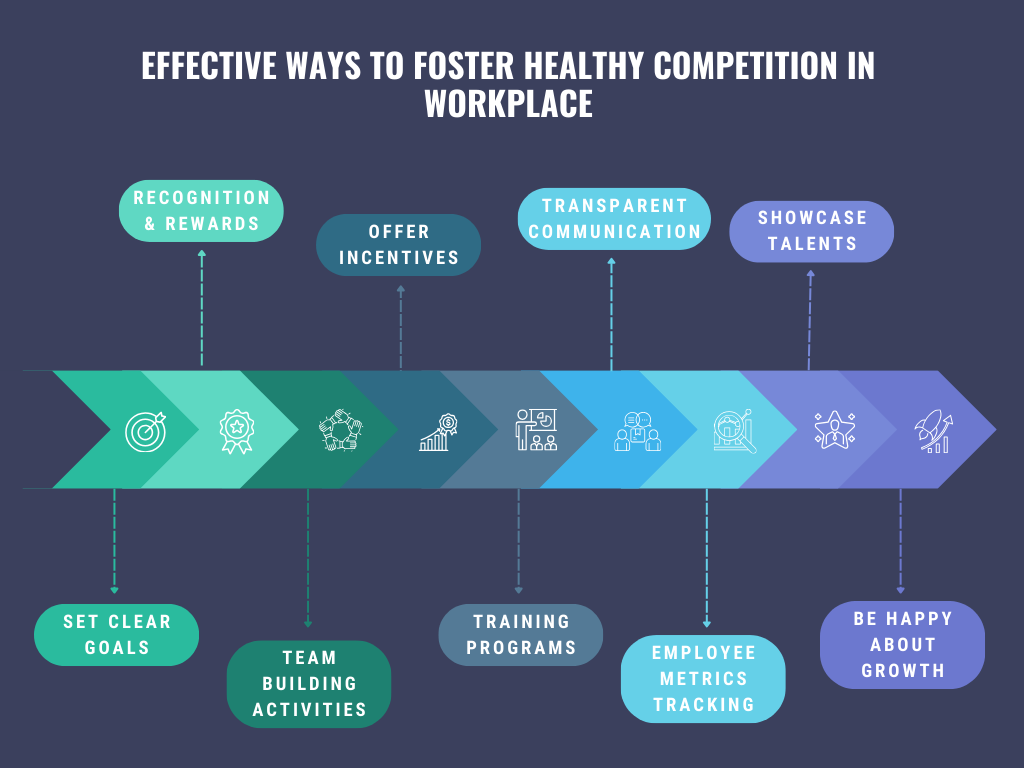 EFFECTIVE WAYS TO FOSTER HEALTHY COMPETITION IN WORKPLACE

RECOGNITION & REWARDS

OFFER INCENTIVES

TRANSPARENT COMMUNICATION

SHOWCASE TALENTS

SET CLEAR GOALS

TEAM BUILDING ACTIVITIES

TRAINING PROGRAMS

EMPLOYEE METRICS TRACKING

BE HAPPY ABOUT GROWTH